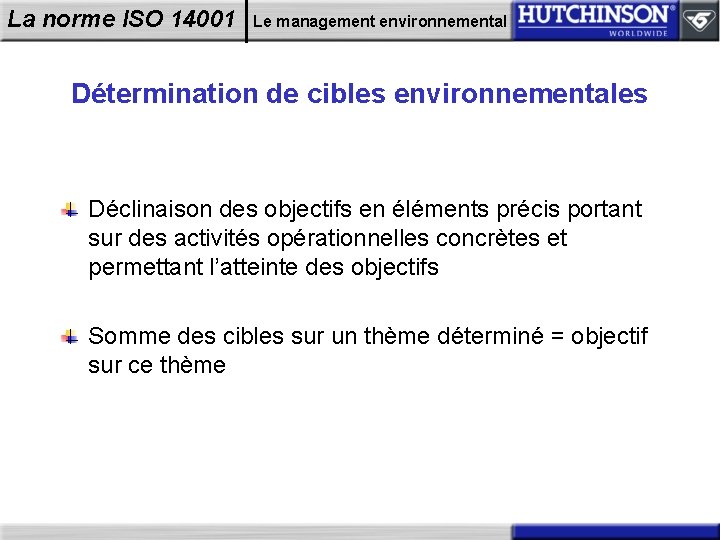 La norme ISO 14001 Le management environnemental HUTCHINSON® WORLDWIDE

Détermination de cibles environnementales

Déclinaison des objectifs en éléments précis portant sur des activités opérationnelles concrètes et permettant l'atteinte des objectifs

Somme des cibles sur un thème déterminé = objectif sur ce thème